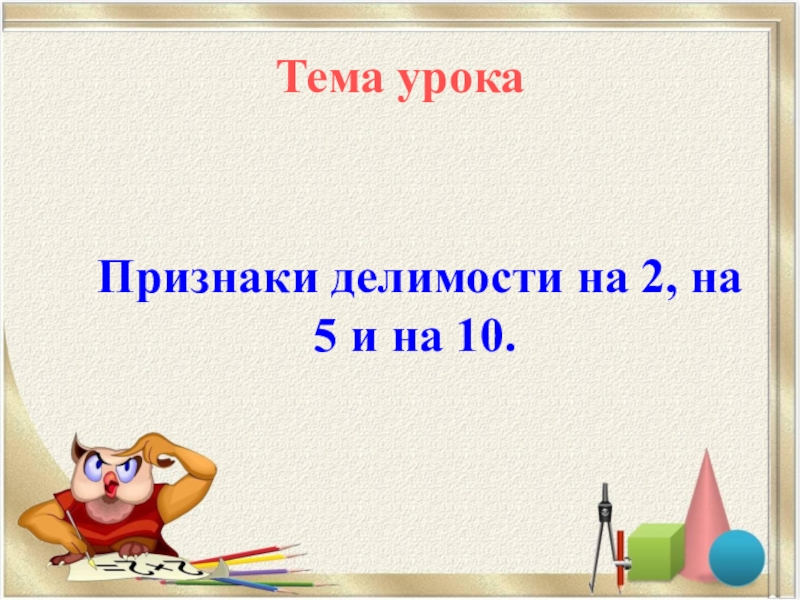 Тема урока

Признаки делимости на 2, на 5 и на 10.